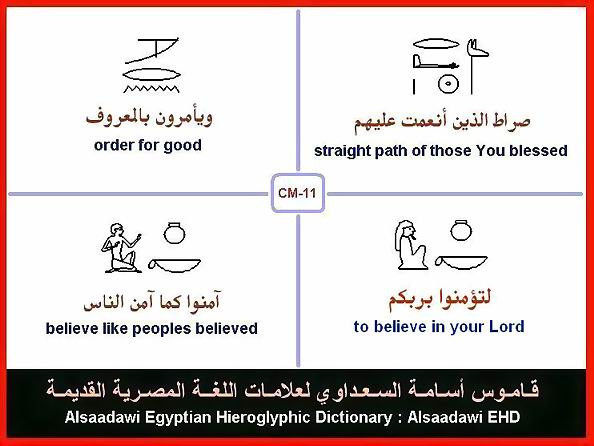 ويأمرون بالمعروف
order for good

صراط الذين أنعمت عليهم
straight path of those You blessed

CM-11

آمنوا كما آمن الناس
believe like peoples believed

لتؤمنوا بربكم
to believe in your Lord

قاموس أسامة السعداوي لعلامات اللغة المصرية القديمة
Alsaadawi Egyptian Hieroglyphic Dictionary : Alsaadawi EHD